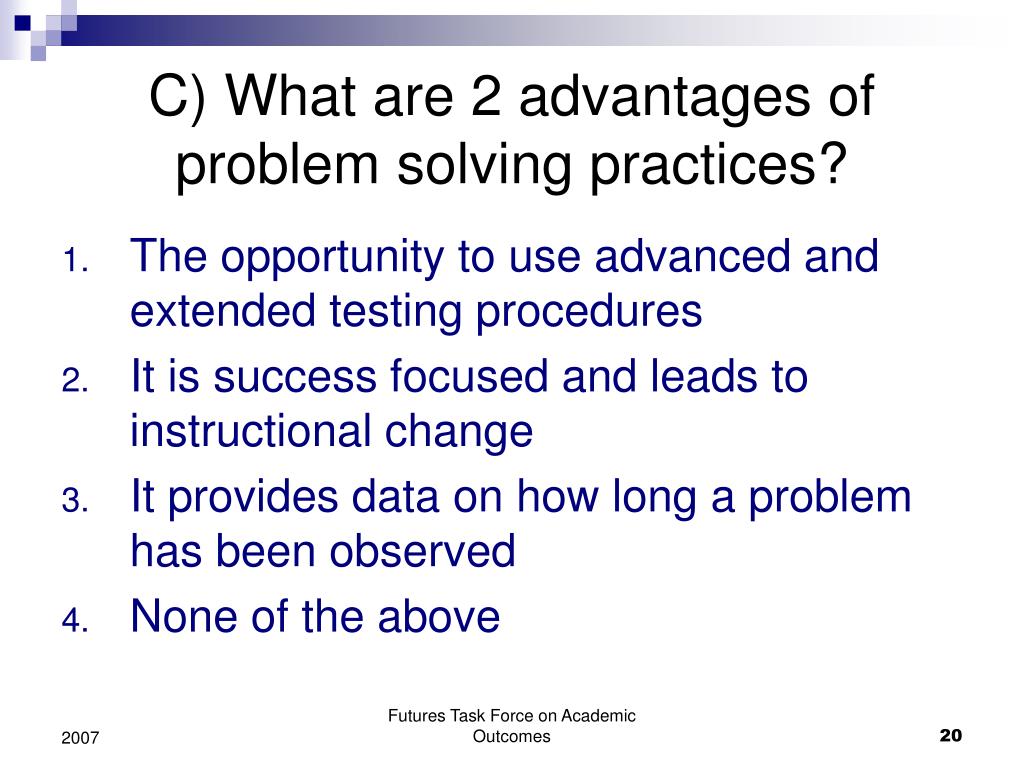 C) What are 2 advantages of problem solving practices?

1. The opportunity to use advanced and extended testing procedures
2. It is success focused and leads to instructional change
3. It provides data on how long a problem has been observed
4. None of the above

2007

Futures Task Force on Academic Outcomes

20